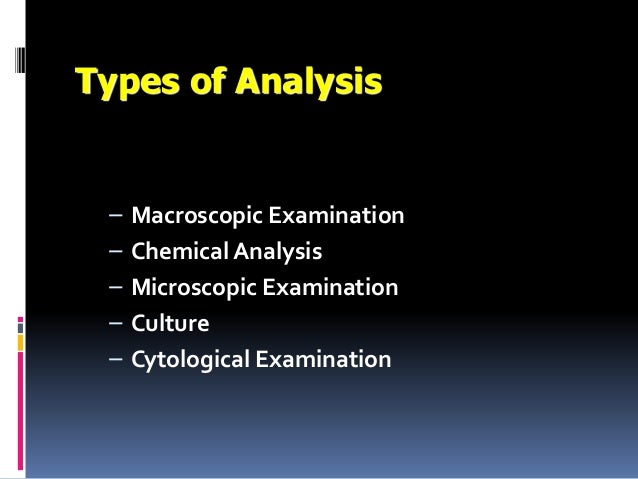 Types of Analysis

– Macroscopic Examination
– Chemical Analysis
– Microscopic Examination
– Culture
– Cytological Examination